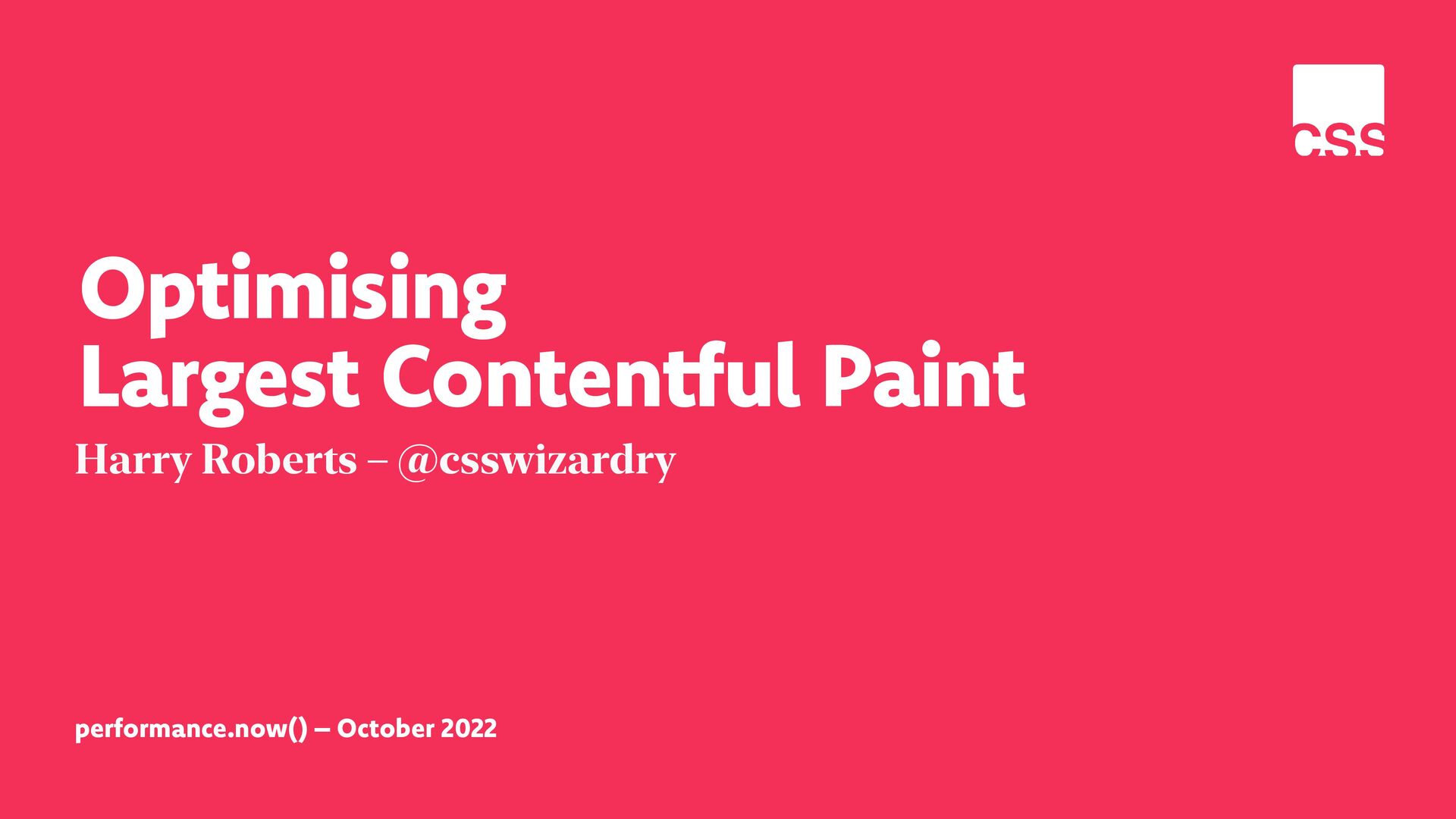 CSS

Optimising Largest Contentful Paint

Harry Roberts – @csswizardry

performance.now() – October 2022